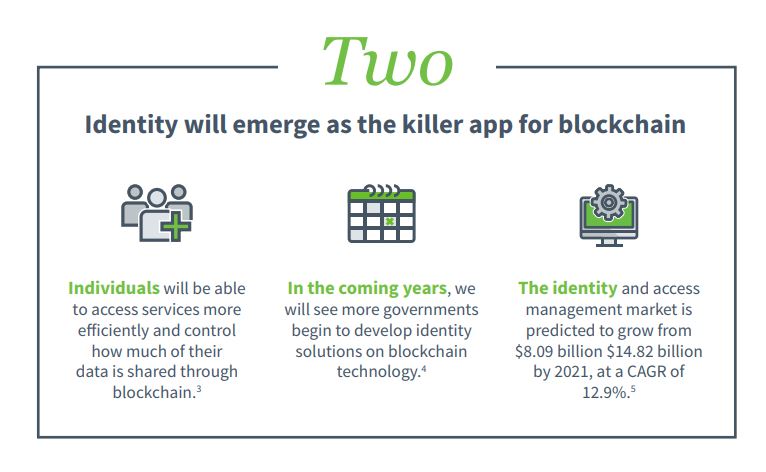 Two

Identity will emerge as the killer app for blockchain

Individuals will be able to access services more efficiently and control how much of their data is shared through blockchain.$^3$

In the coming years, we will see more governments begin to develop identity solutions on blockchain technology.$^4$

The identity and access management market is predicted to grow from \$8.09 billion \$14.82 billion by 2021, at a CAGR of 12.9%.$^5$